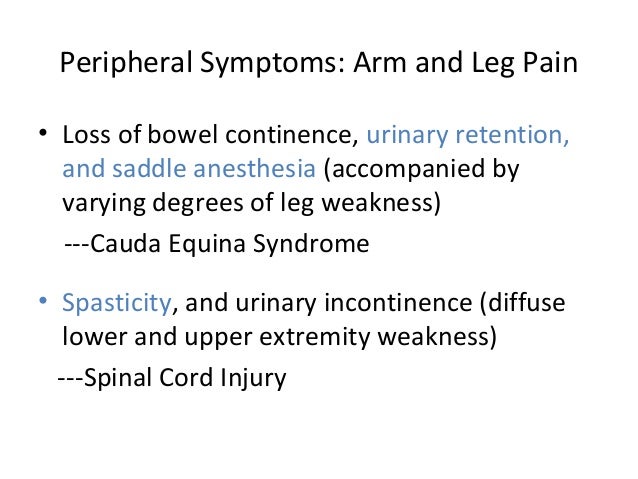 Peripheral Symptoms: Arm and Leg Pain

• Loss of bowel continence, urinary retention, and saddle anesthesia (accompanied by varying degrees of leg weakness)

---Cauda Equina Syndrome

• Spasticity, and urinary incontinence (diffuse lower and upper extremity weakness)

---Spinal Cord Injury